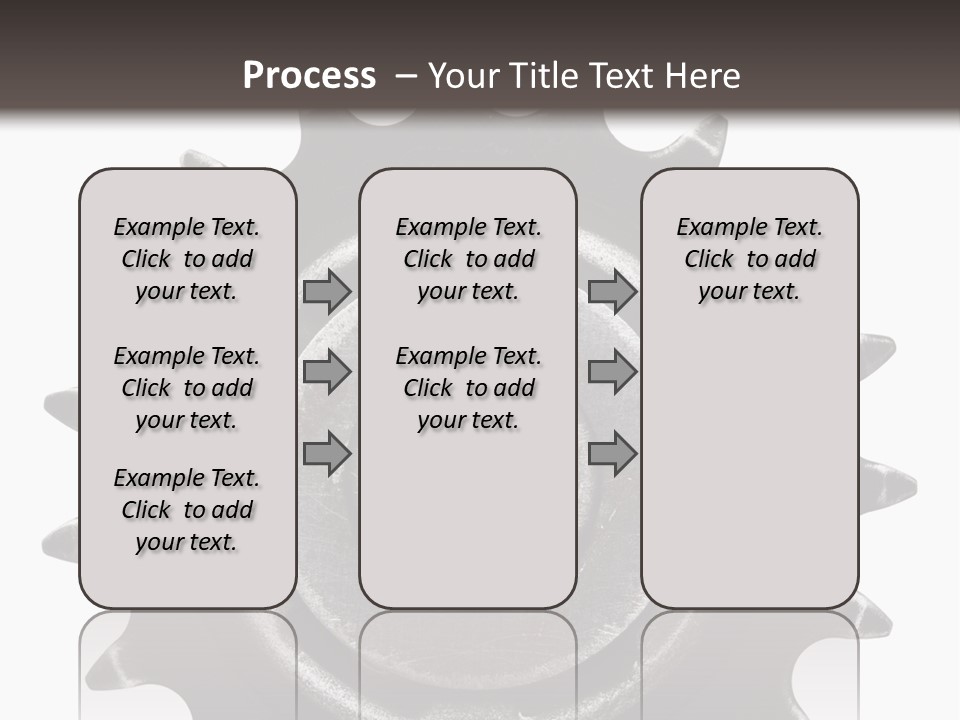 Process – Your Title Text Here

Example Text. Click to add your text.

Example Text. Click to add your text.

Example Text. Click to add your text.

Example Text. Click to add your text.

Example Text. Click to add your text.

Example Text. Click to add your text.